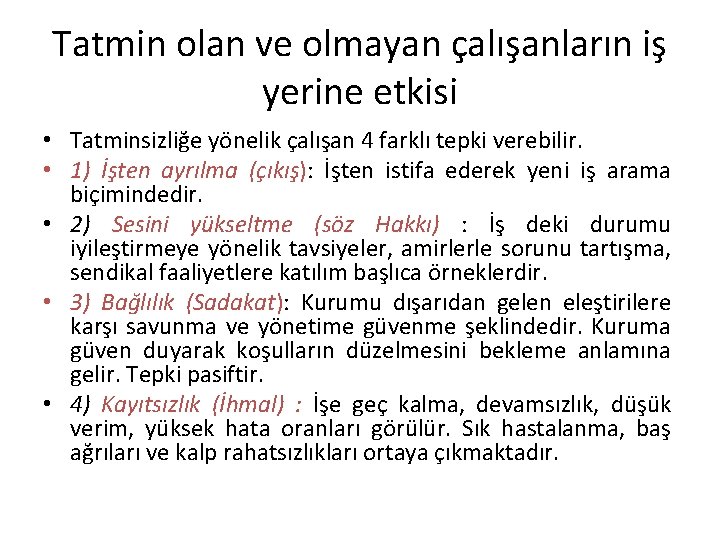 Tatmin olan ve olmayan çalışanların iş yerine etkisi

• Tatminsizliğe yönelik çalışan 4 farklı tepki verebilir.

• 1) İşten ayrılma (çıkış): İşten istifa ederek yeni iş arama biçimindedir.

• 2) Sesini yükseltme (söz Hakkı) : İş deki durumu iyileştirmeye yönelik tavsiyeler, amirlerle sorunu tartışma, sendikal faaliyetlere katılım başlıca örneklerdir.

• 3) Bağlılık (Sadakat): Kurumu dışarıdan gelen eleştirilere karşı savunma ve yönetime güvenme şeklindedir. Kuruma güven duyarak koşulların düzelmesini bekleme anlamına gelir. Tepki pasiftir.

• 4) Kayıtsızlık (İhmal) : İşe geç kalma, devamsızlık, düşük verim, yüksek hata oranları görülür. Sık hastalanma, baş ağrıları ve kalp rahatsızlıkları ortaya çıkmaktadır.